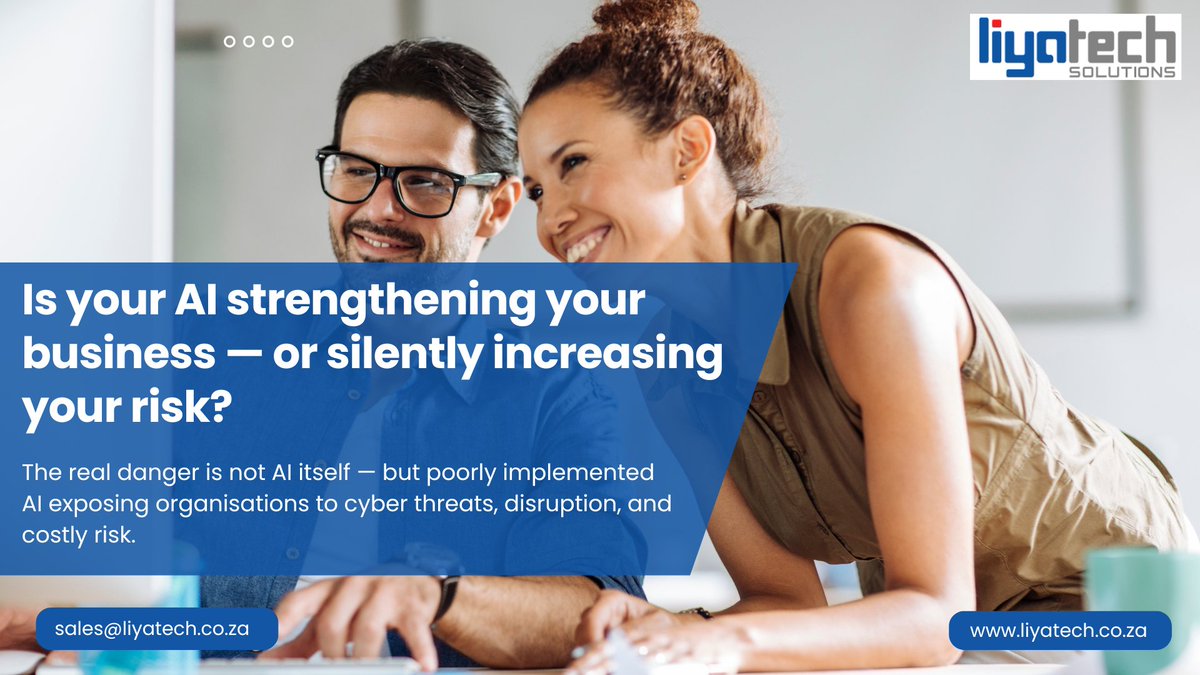 liyatech SOLUTIONS

Is your AI strengthening your business — or silently increasing your risk?

The real danger is not AI itself — but poorly implemented AI exposing organisations to cyber threats, disruption, and costly risk.

sales@liyatech.co.za

www.liyatech.co.za